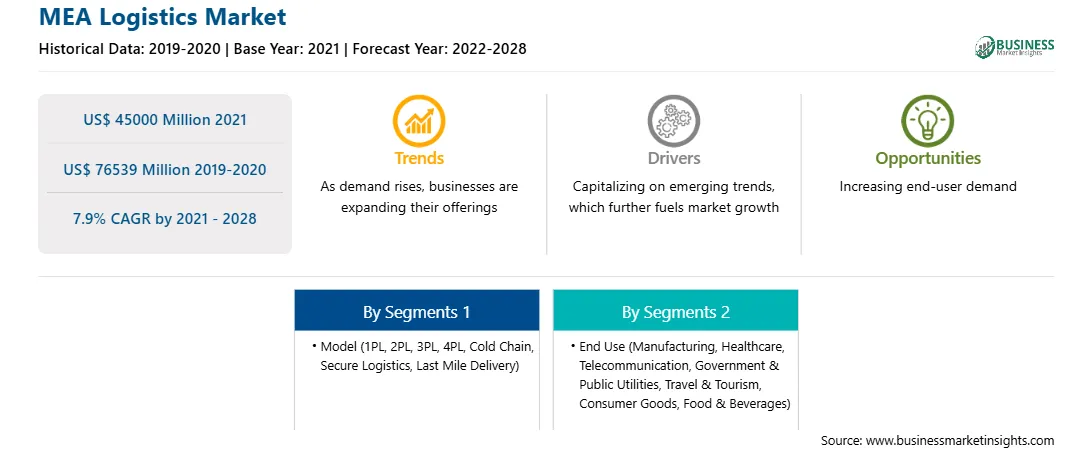 MEA Logistics Market

Historical Data: 2019-2020 | Base Year: 2021 | Forecast Year: 2022-2028

BUSINESS
Market Insights

US$ 45000 Million 2021

US$ 76539 Million 2019-2020

7.9% CAGR by 2021 - 2028

Trends
As demand rises, businesses are expanding their offerings

Drivers
Capitalizing on emerging trends, which further fuels market growth

Opportunities
Increasing end-user demand

By Segments 1
• Model (1PL, 2PL, 3PL, 4PL, Cold Chain, Secure Logistics, Last Mile Delivery)

By Segments 2
• End Use (Manufacturing, Healthcare, Telecommunication, Government & Public Utilities, Travel & Tourism, Consumer Goods, Food & Beverages)

Source: www.businessmarketinsights.com